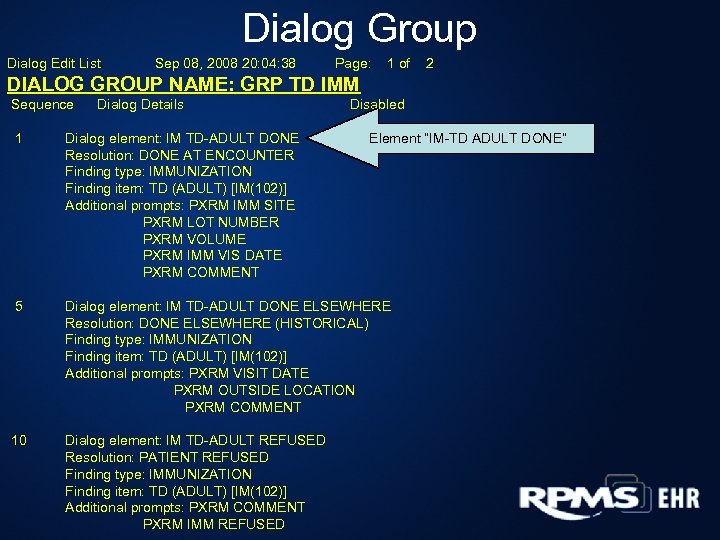 Dialog Group

Dialog Edit List Sep 08, 2008 20:04:38 Page: 1 of 2

DIALOG GROUP NAME: GRP TD IMM

Sequence Dialog Details Disabled

1 Dialog element: IM TD-ADULT DONE
Resolution: DONE AT ENCOUNTER
Finding type: IMMUNIZATION
Finding item: TD (ADULT) [IM(102)]
Additional prompts: PXRM IMM SITE
PXRM LOT NUMBER
PXRM VOLUME
PXRM IMM VIS DATE
PXRM COMMENT

Element "IM-TD ADULT DONE"

5 Dialog element: IM TD-ADULT DONE ELSEWHERE
Resolution: DONE ELSEWHERE (HISTORICAL)
Finding type: IMMUNIZATION
Finding item: TD (ADULT) [IM(102)]
Additional prompts: PXRM VISIT DATE
PXRM OUTSIDE LOCATION
PXRM COMMENT

10 Dialog element: IM TD-ADULT REFUSED
Resolution: PATIENT REFUSED
Finding type: IMMUNIZATION
Finding item: TD (ADULT) [IM(102)]
Additional prompts: PXRM COMMENT
PXRM IMM REFUSED

RPMS EHR